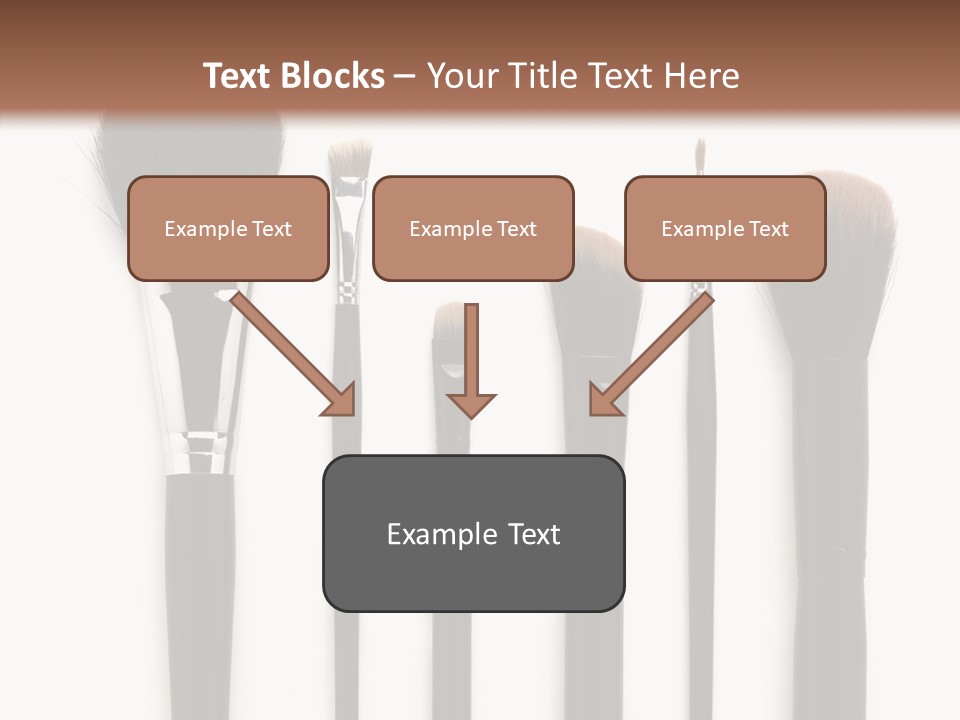 Text Blocks – Your Title Text Here

Example Text

Example Text

Example Text

Example Text